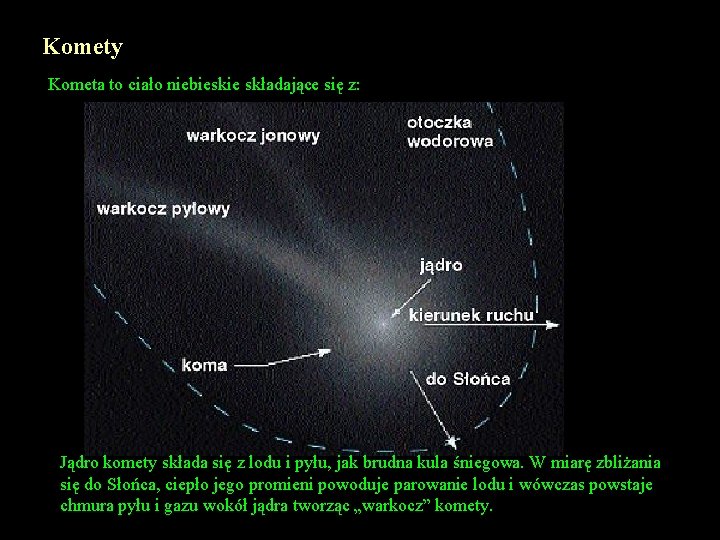 Komety

Kometa to ciało niebieskie składające się z:

warkocz jonowy

otoczka wodorowa

warkocz pyłowy

jądro

kierunek ruchu

koma

do Słońca

Jądro komety składa się z lodu i pyłu, jak brudna kula śniegowa. W miarę zbliżania się do Słońca, ciepło jego promieni powoduje parowanie lodu i wówczas powstaje chmura pyłu i gazu wokół jądra tworząc „warkocz” komety.